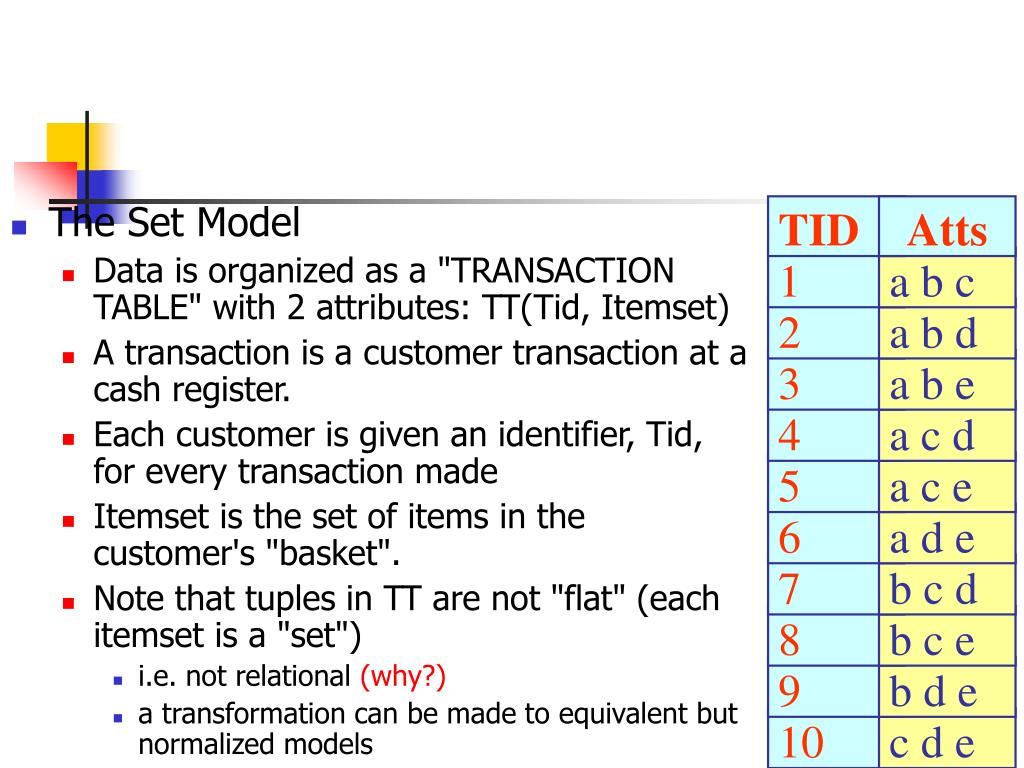 The Set Model

Data is organized as a "TRANSACTION TABLE" with 2 attributes: TT(Tid, Itemset)

A transaction is a customer transaction at a cash register.

Each customer is given an identifier, Tid, for every transaction made

Itemset is the set of items in the customer's "basket".

Note that tuples in TT are not "flat" (each itemset is a "set")

i.e. not relational (why?)

a transformation can be made to equivalent but normalized models

| TID | Atts |
|---|---|
| 1 | a b c |
| 2 | a b d |
| 3 | a b e |
| 4 | a c d |
| 5 | a c e |
| 6 | a d e |
| 7 | b c d |
| 8 | b c e |
| 9 | b d e |
| 10 | c d e |